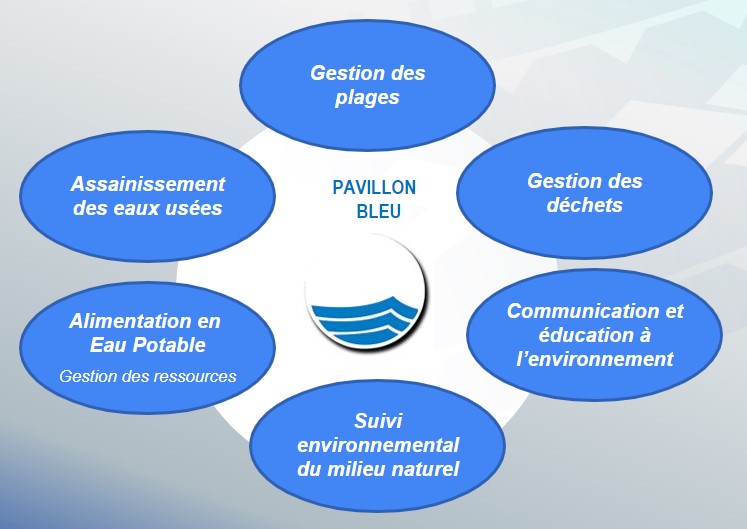 Gestion des plages

Assainissement des eaux usées

PAVILLON BLEU

Gestion des déchets

Alimentation en Eau Potable
Gestion des ressources

Communication et éducation à l'environnement

Suivi environnemental du milieu naturel